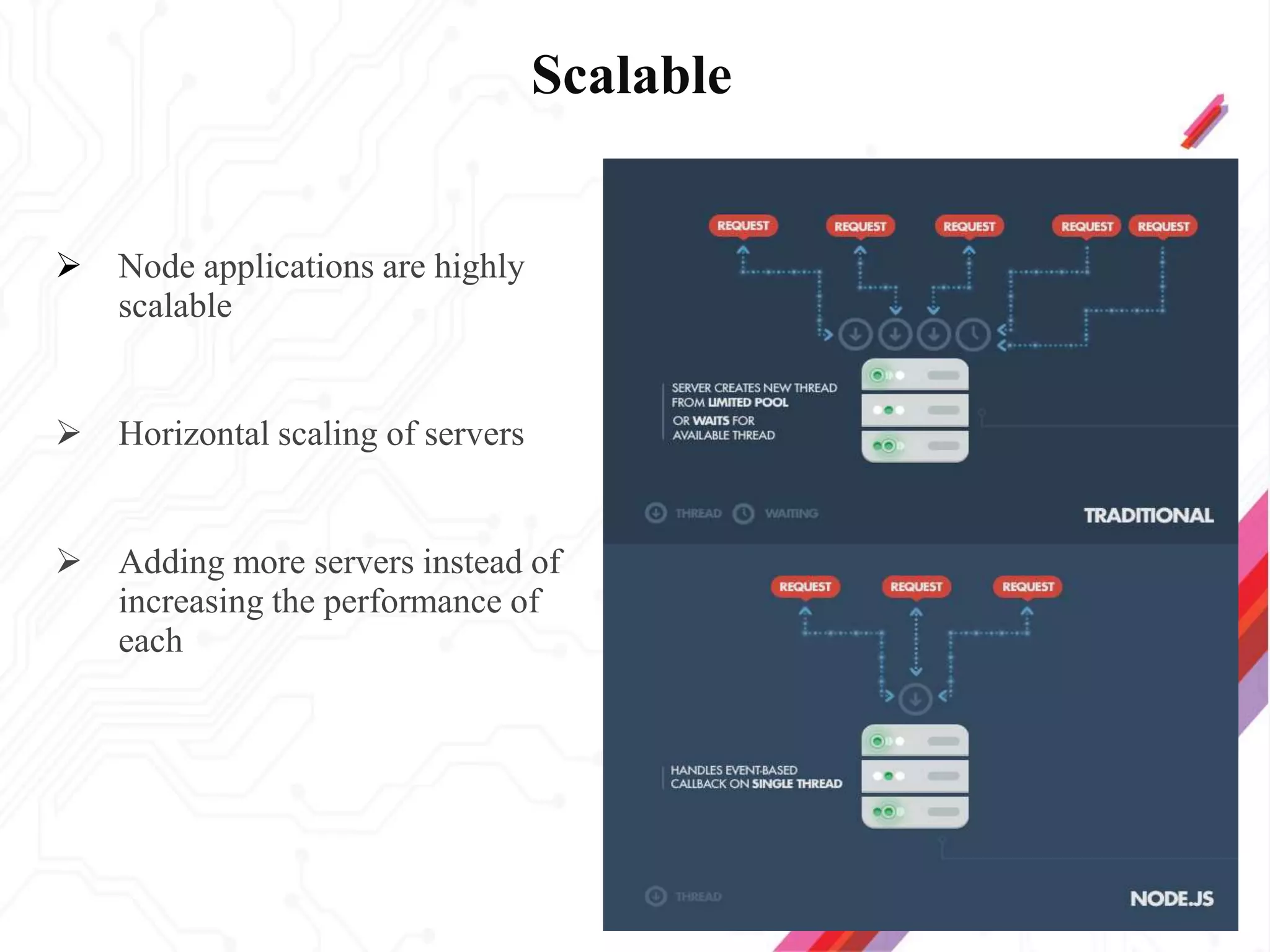 Scalable

➢ Node applications are highly scalable

➢ Horizontal scaling of servers

➢ Adding more servers instead of increasing the performance of each

REQUEST REQUEST REQUEST REQUEST REQUEST

SERVER CREATES NEW THREAD FROM LIMITED POOL OR WAITS FOR AVAILABLE THREAD

THREAD WAITING

TRADITIONAL

REQUEST REQUEST REQUEST

HANDLES EVENT-BASED CALLBACK ON SINGLE THREAD

THREAD

NODE.JS